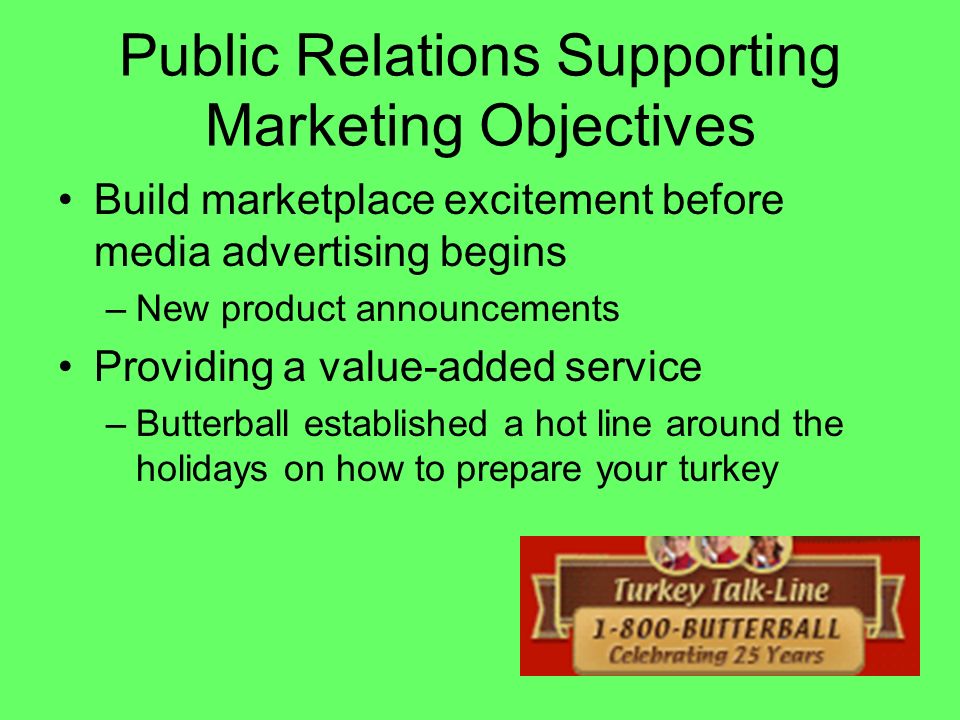 Public Relations Supporting Marketing Objectives

• Build marketplace excitement before media advertising begins

– New product announcements

• Providing a value-added service

– Butterball established a hot line around the holidays on how to prepare your turkey

Turkey Talk-Line
1-800-BUTTERBALL
Celebrating 25 Years